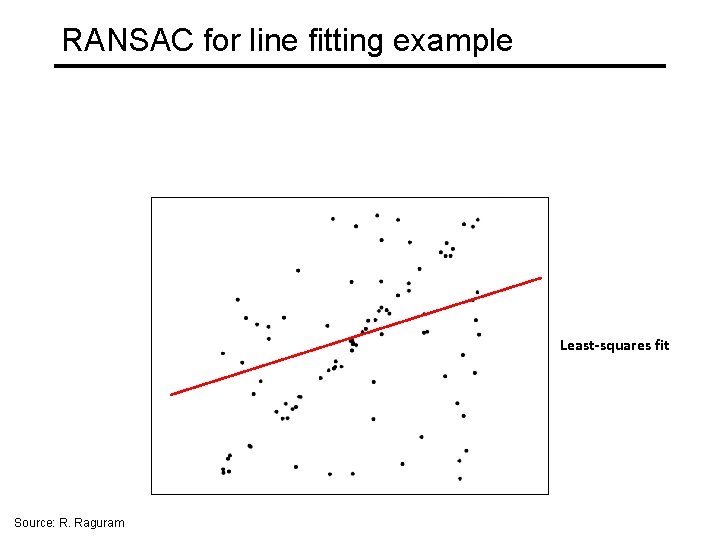 RANSAC for line fitting example

Least-squares fit

Source: R. Raguram